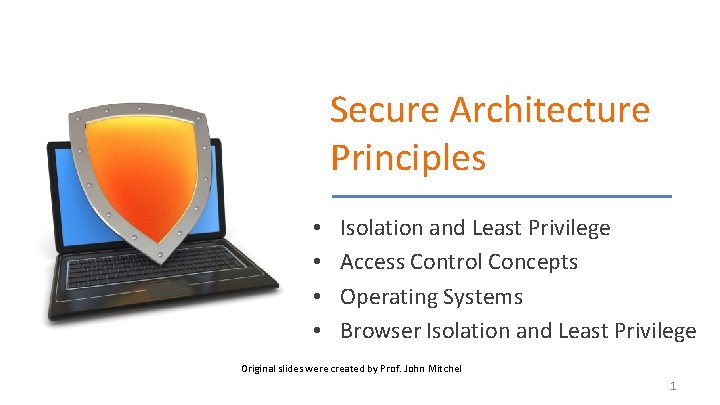 Secure Architecture Principles

• Isolation and Least Privilege
• Access Control Concepts
• Operating Systems
• Browser Isolation and Least Privilege

Original slides were created by Prof. John Mitchel

1